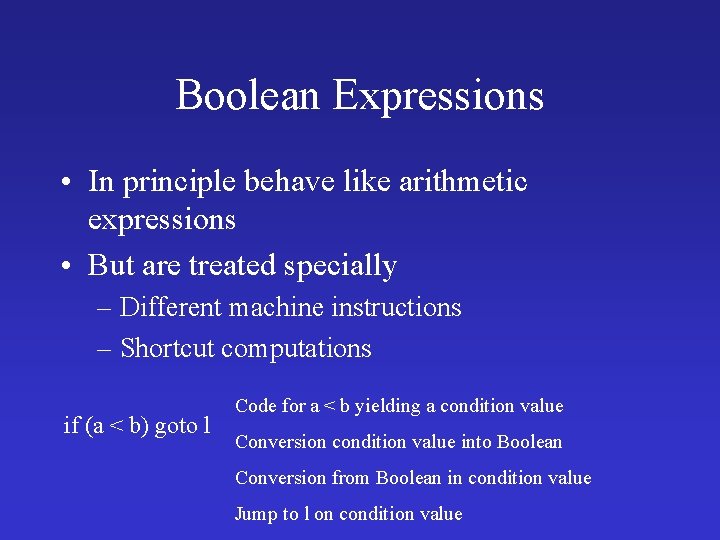 Boolean Expressions

• In principle behave like arithmetic expressions

• But are treated specially

– Different machine instructions

– Shortcut computations

if (a < b) goto l

Code for a < b yielding a condition value

Conversion condition value into Boolean

Conversion from Boolean in condition value

Jump to l on condition value